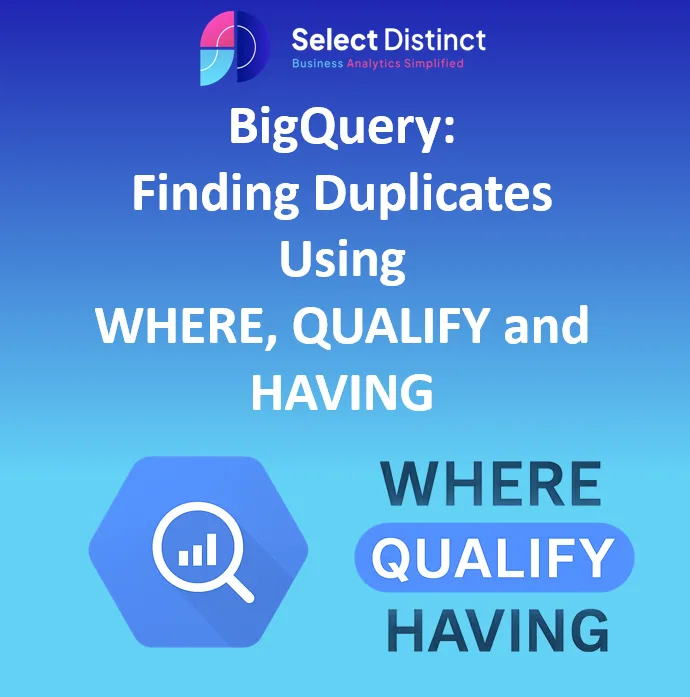 Select Distinct
Business Analytics Simplified

BigQuery:
Finding Duplicates Using WHERE, QUALIFY and HAVING

WHERE
QUALIFY
HAVING